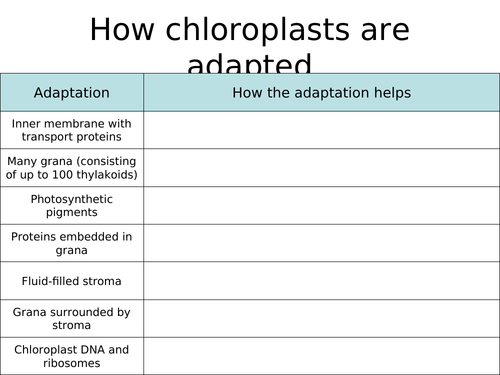 How chloroplasts are adapted

| Adaptation | How the adaptation helps |
|---|---|
| Inner membrane with transport proteins | |
| Many grana (consisting of up to 100 thylakoids) | |
| Photosynthetic pigments | |
| Proteins embedded in grana | |
| Fluid-filled stroma | |
| Grana surrounded by stroma | |
| Chloroplast DNA and ribosomes | |